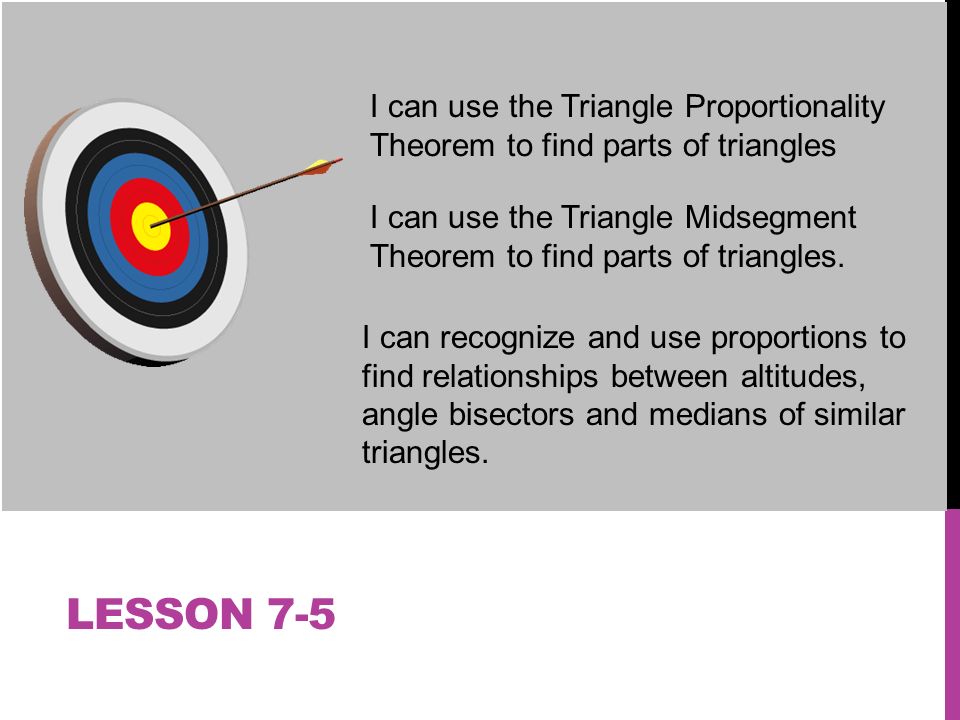 I can use the Triangle Proportionality Theorem to find parts of triangles

I can use the Triangle Midsegment Theorem to find parts of triangles.

I can recognize and use proportions to find relationships between altitudes, angle bisectors and medians of similar triangles.

LESSON 7-5